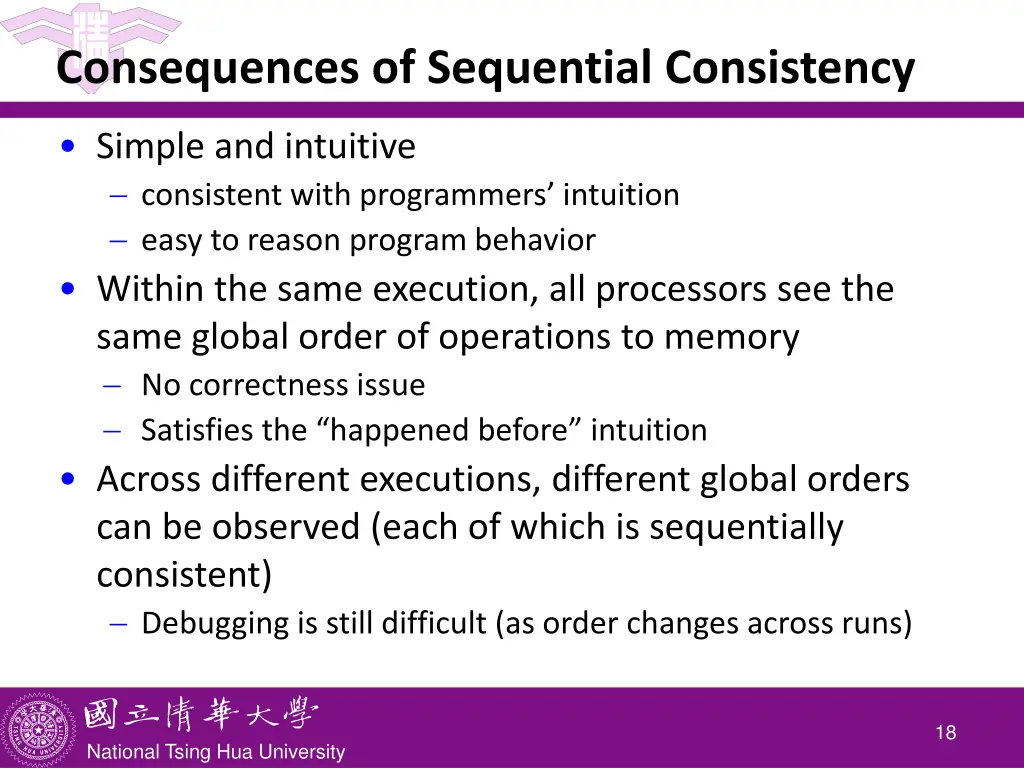 Consequences of Sequential Consistency

• Simple and intuitive
– consistent with programmers' intuition
– easy to reason program behavior

• Within the same execution, all processors see the same global order of operations to memory
– No correctness issue
– Satisfies the "happened before" intuition

• Across different executions, different global orders can be observed (each of which is sequentially consistent)
– Debugging is still difficult (as order changes across runs)

國立清華大學
National Tsing Hua University

18